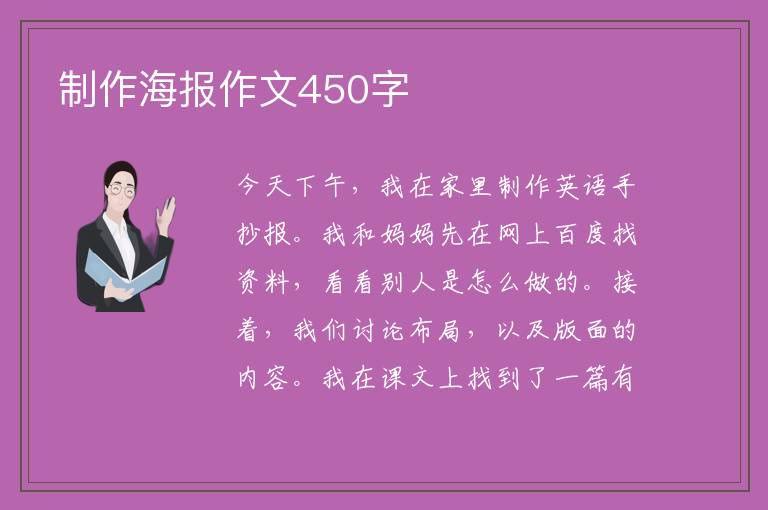 制作海报作文450字

今天下午，我在家里制作英语手抄报。我和妈妈先在网上百度找资料，看看别人是怎么做的。接着，我们讨论布局，以及版面的内容。我在课文上找到了一篇有